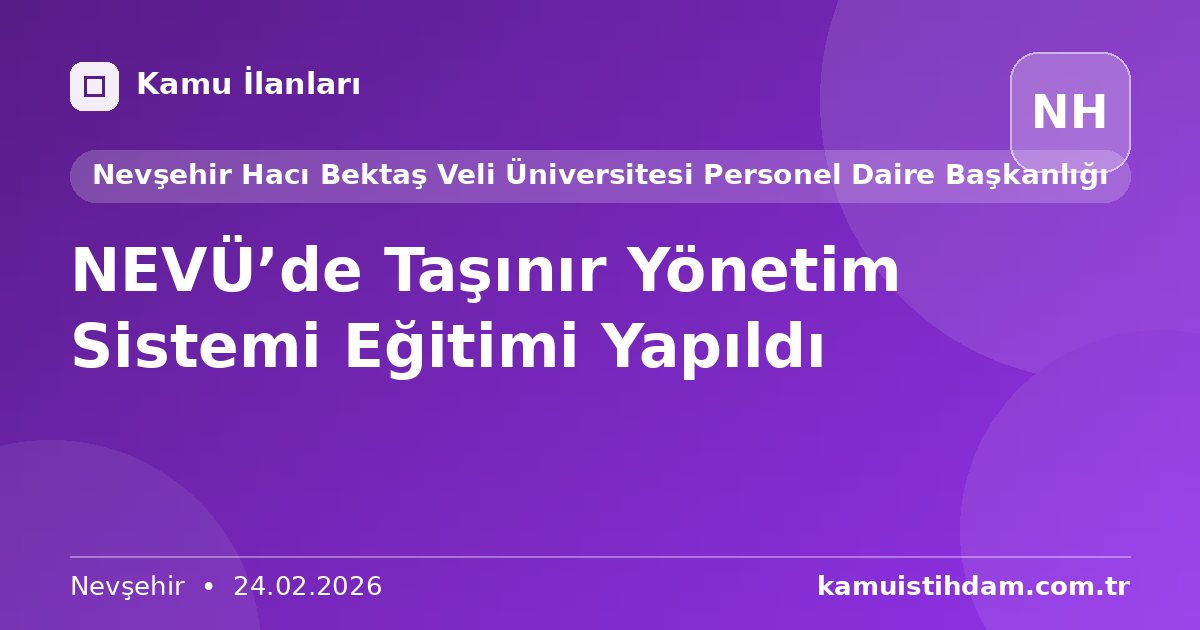 Kamu İlanları

NH

Nevşehir Hacı Bektaş Veli Üniversitesi Personel Daire Başkanlığı

NEVÜ'de Taşınır Yönetim Sistemi Eğitimi Yapıldı

Nevşehir • 24.02.2026

kamuistihdam.com.tr